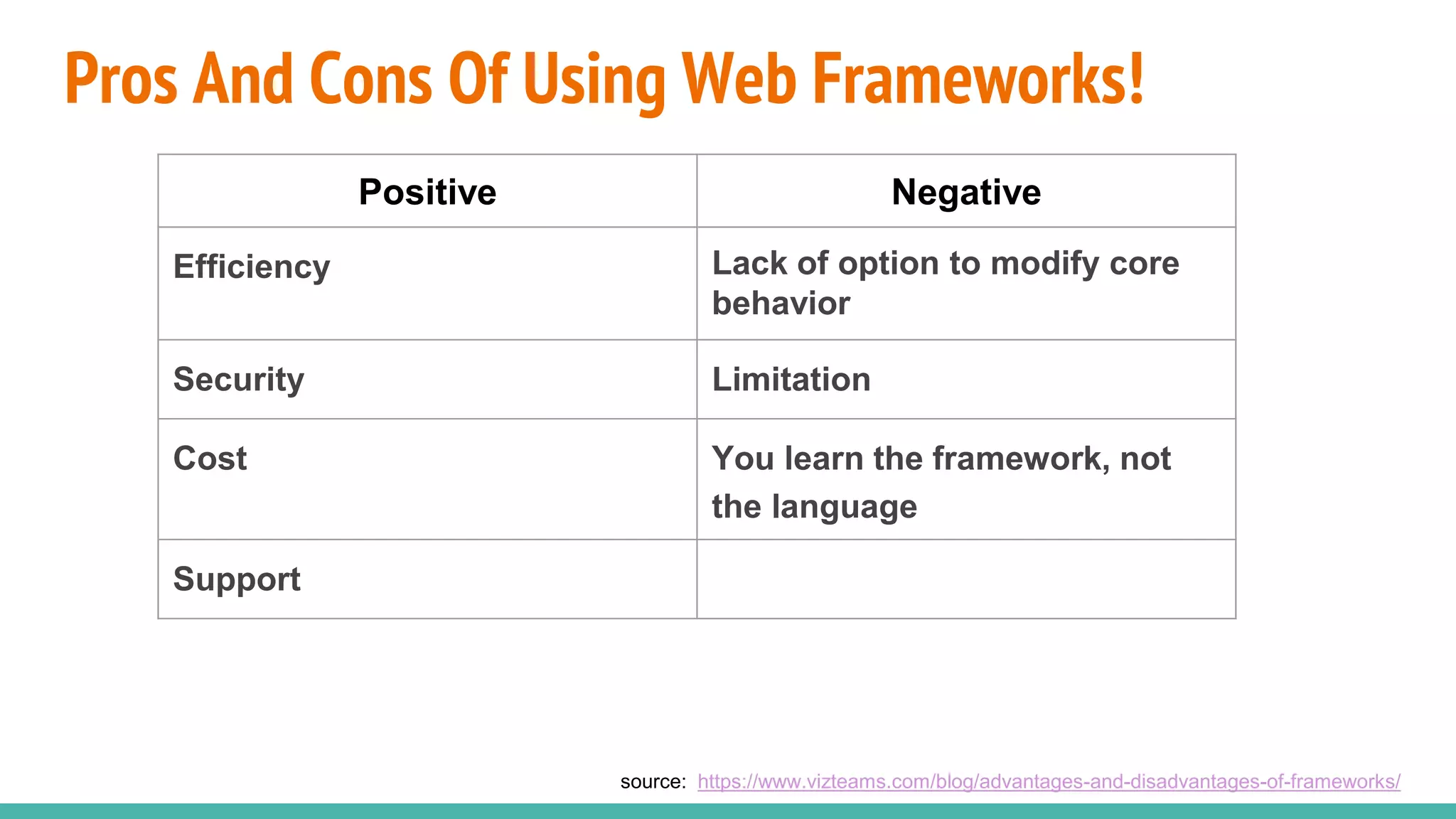 Pros And Cons Of Using Web Frameworks!

| Positive | Negative |
|---|---|
| Efficiency | Lack of option to modify core behavior |
| Security | Limitation |
| Cost | You learn the framework, not the language |
| Support | |

source: https://www.vizteams.com/blog/advantages-and-disadvantages-of-frameworks/